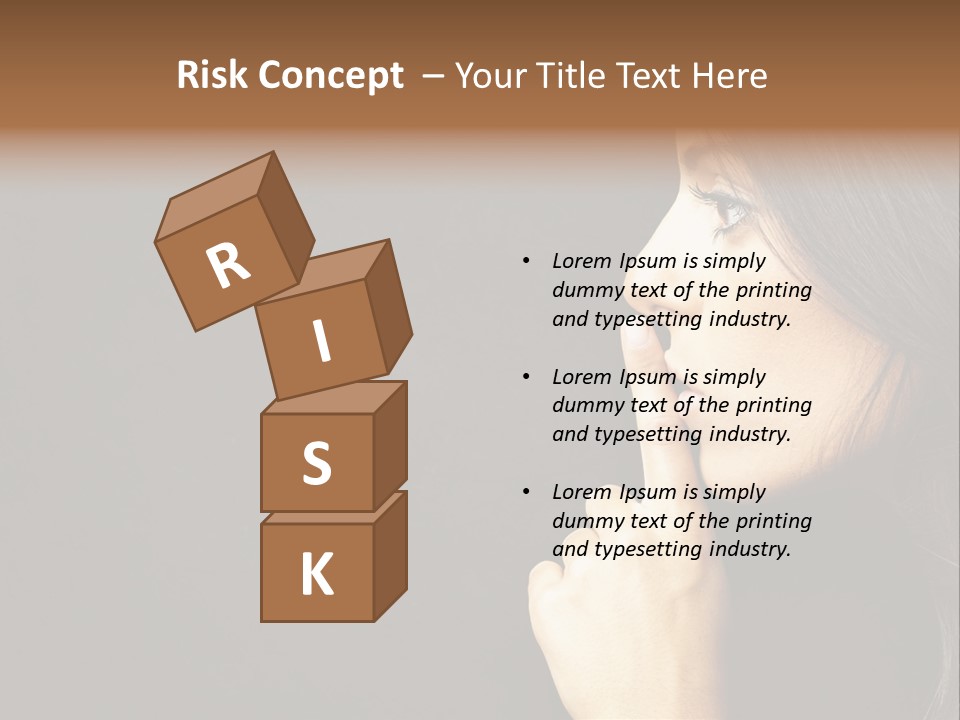 Risk Concept – Your Title Text Here

R
I
S
K

• Lorem Ipsum is simply dummy text of the printing and typesetting industry.

• Lorem Ipsum is simply dummy text of the printing and typesetting industry.

• Lorem Ipsum is simply dummy text of the printing and typesetting industry.